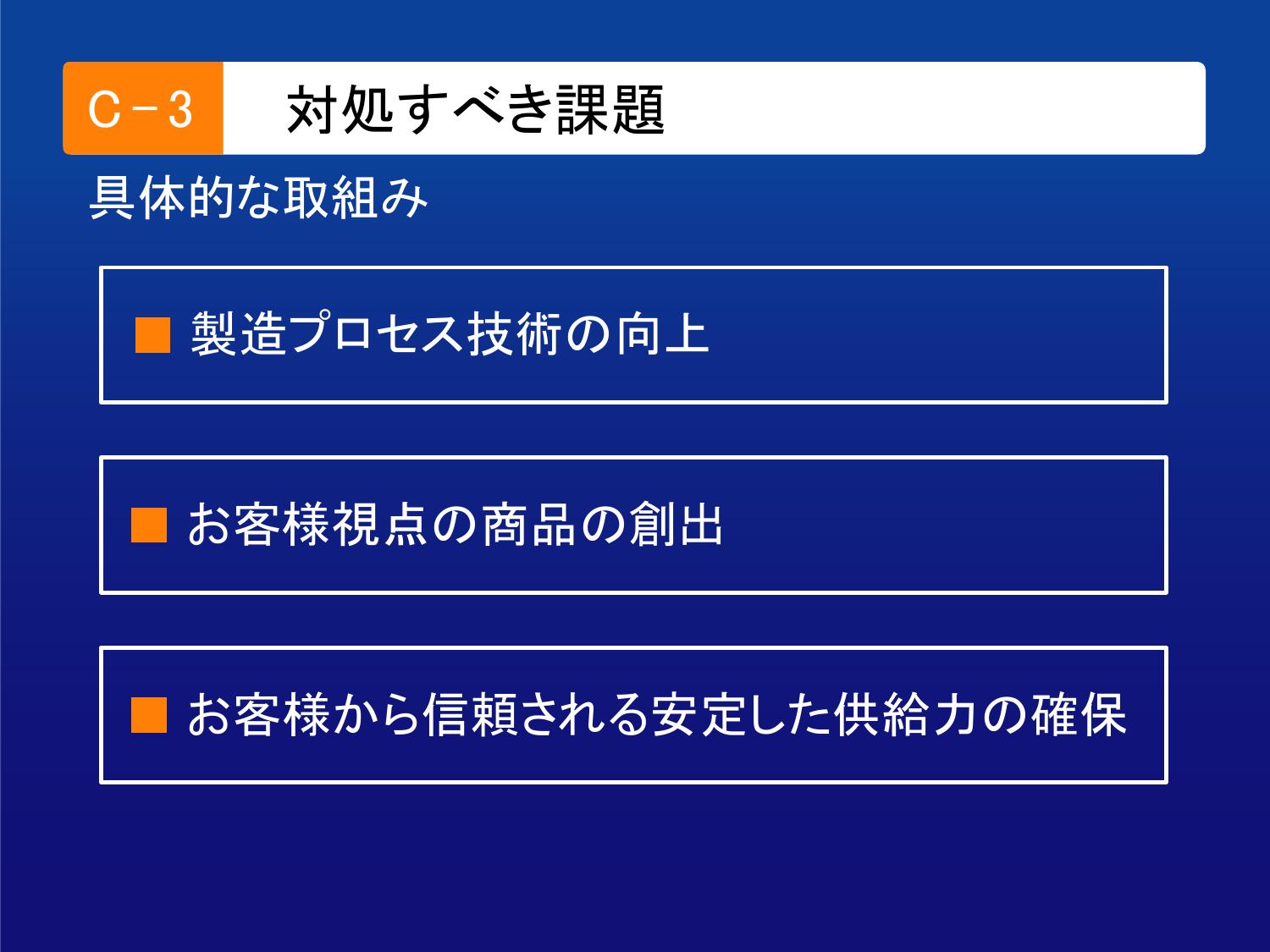 C－3 対処すべき課題

具体的な取組み

■ 製造プロセス技術の向上

■ お客様視点の商品の創出

■ お客様から信頼される安定した供給力の確保